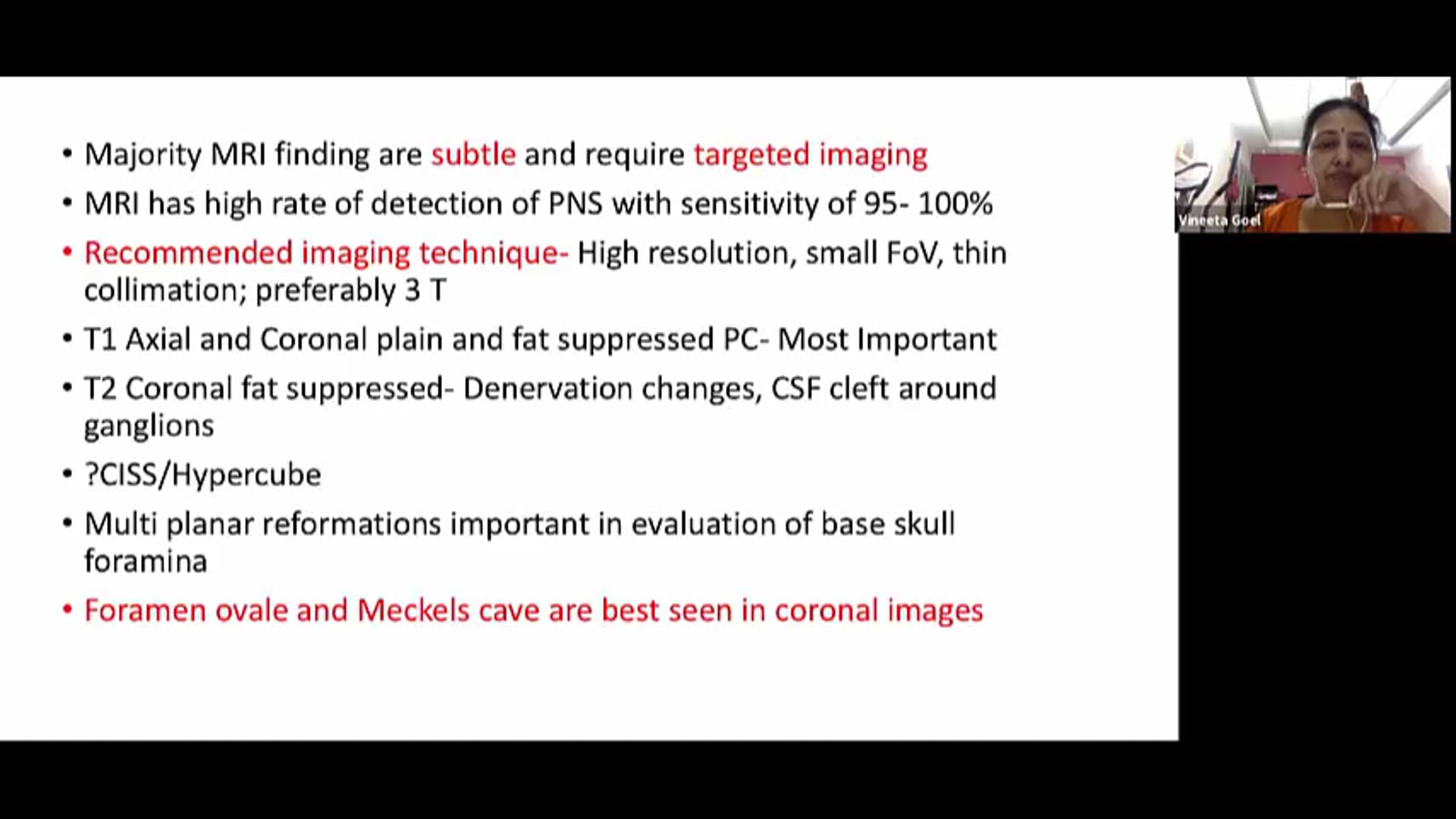 • Majority MRI finding are subtle and require targeted imaging
• MRI has high rate of detection of PNS with sensitivity of 95- 100%
• Recommended imaging technique- High resolution, small FoV, thin collimation; preferably 3 T
• T1 Axial and Coronal plain and fat suppressed PC- Most Important
• T2 Coronal fat suppressed- Denervation changes, CSF cleft around ganglions
• ?CISS/Hypercube
• Multi planar reformations important in evaluation of base skull foramina
• Foramen ovale and Meckels cave are best seen in coronal images

Vineeta Goel